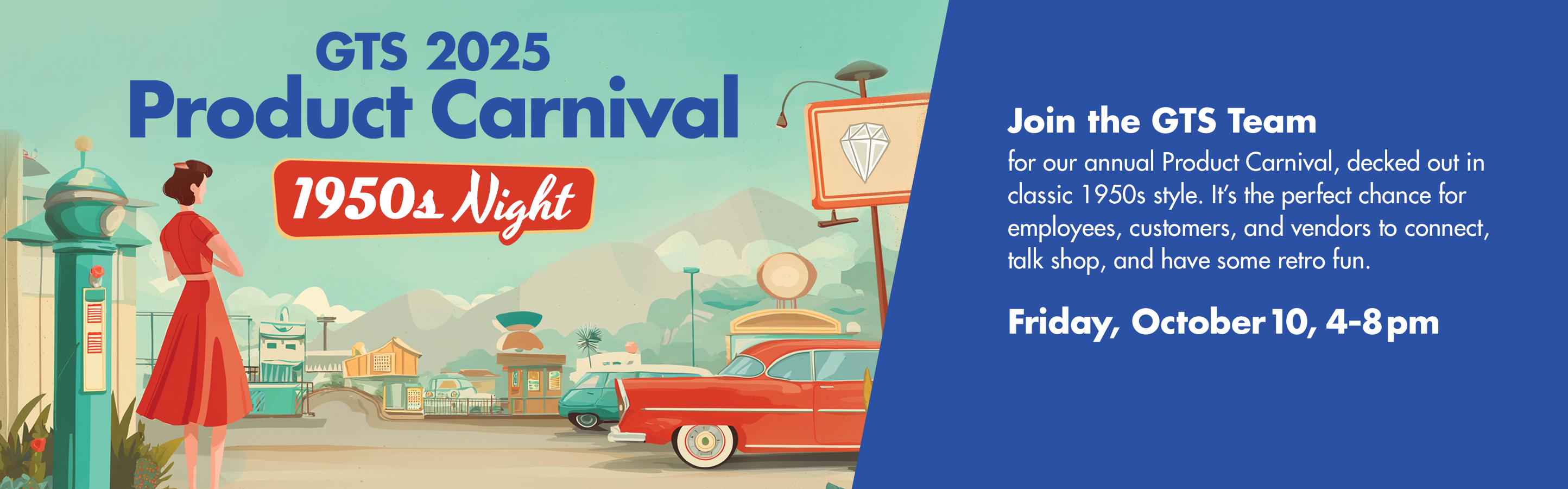 GTS 2025
Product Carnival
1950s Night

Join the GTS Team
for our annual Product Carnival, decked out in classic 1950s style. It's the perfect chance for employees, customers, and vendors to connect, talk shop, and have some retro fun.

Friday, October 10, 4-8 pm